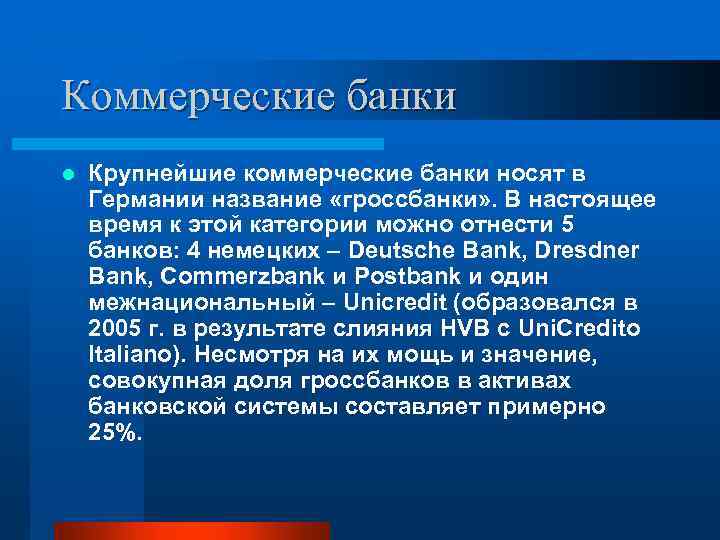 Коммерческие банки

Крупнейшие коммерческие банки носят в Германии название «гроссбанки». В настоящее время к этой категории можно отнести 5 банков: 4 немецких – Deutsche Bank, Dresdner Bank, Commerzbank и Postbank и один межнациональный – Unicredit (образовался в 2005 г. в результате слияния HVB с UniCredito Italiano). Несмотря на их мощь и значение, совокупная доля гроссбанков в активах банковской системы составляет примерно 25%.